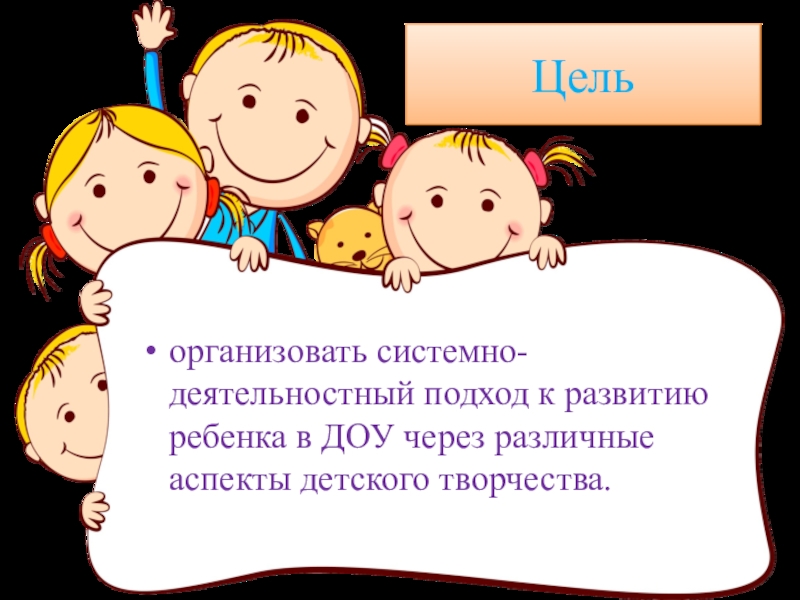 Цель

• организовать системно-деятельностный подход к развитию ребенка в ДОУ через различные аспекты детского творчества.